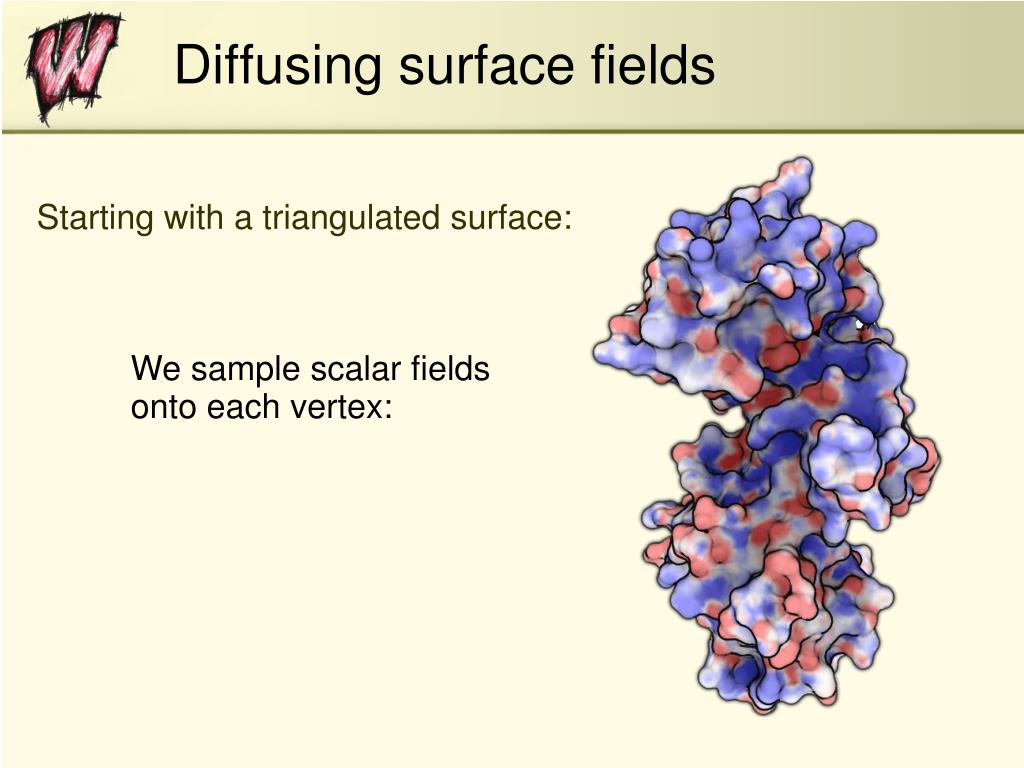 W

Diffusing surface fields

Starting with a triangulated surface:

We sample scalar fields onto each vertex: